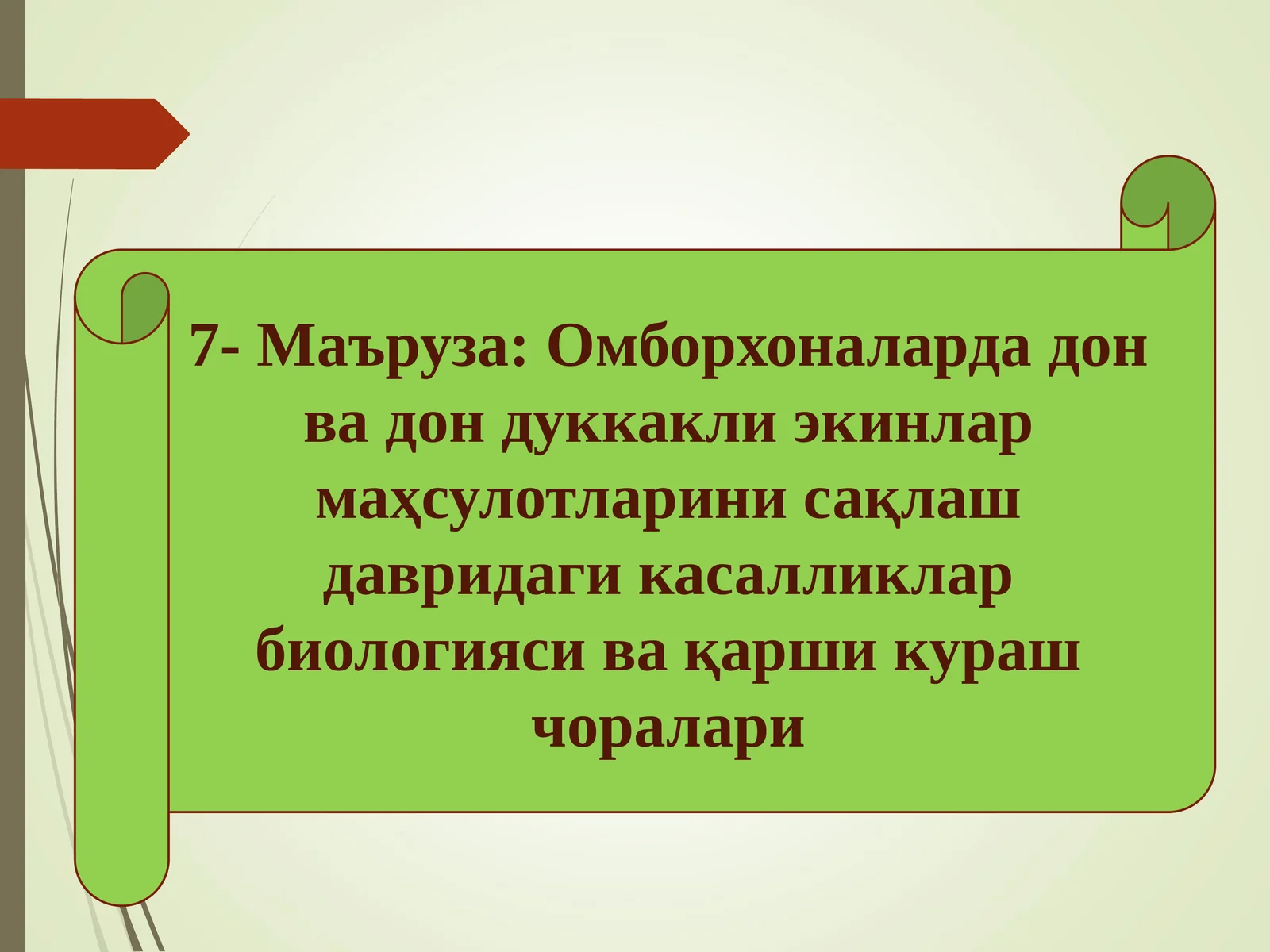 7- Маъруза: Омборхоналарда дон ва дон дуккакли экинлар маҳсулотларини сақлаш давридаги касалликлар биологияси ва қарши кураш чоралари